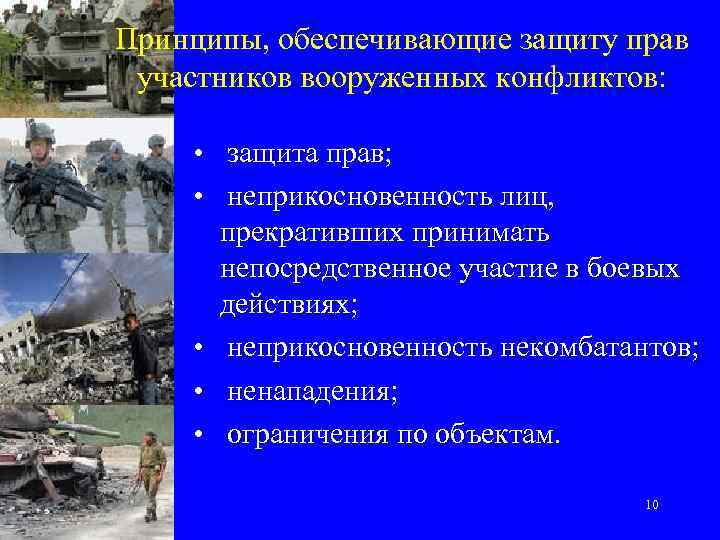 Принципы, обеспечивающие защиту прав участников вооруженных конфликтов:

• защита прав;
• неприкосновенность лиц, прекративших принимать непосредственное участие в боевых действиях;
• неприкосновенность некомбатантов;
• ненападения;
• ограничения по объектам.

10